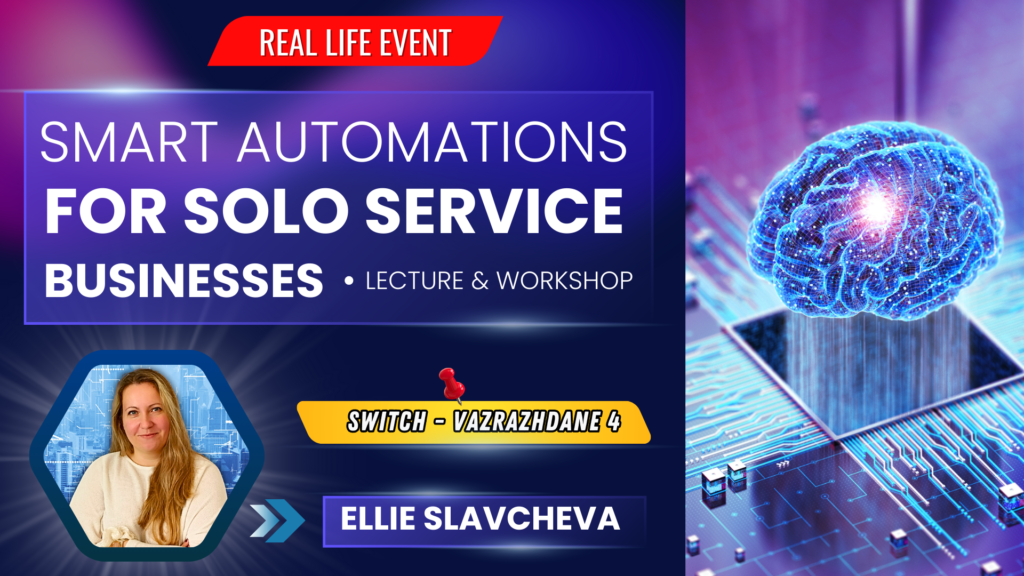 REAL LIFE EVENT

SMART AUTOMATIONS FOR SOLO SERVICE BUSINESSES • LECTURE & WORKSHOP

SWITCH - VAZRAZHDANE 4

ELLIE SLAVCHEVA